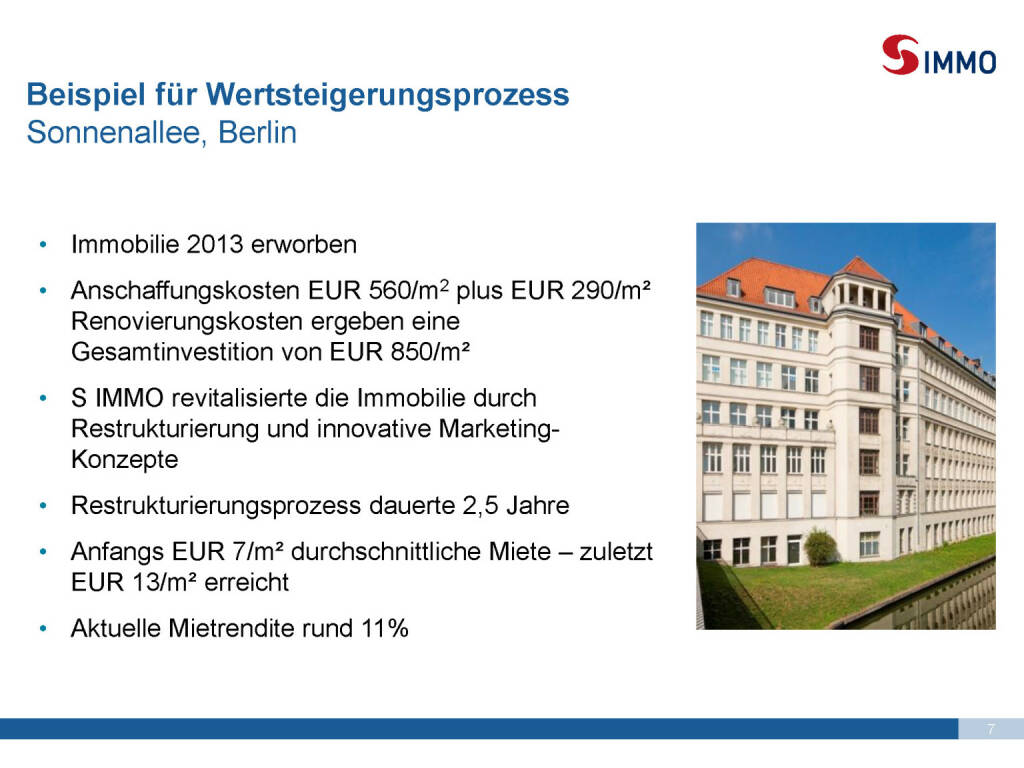 S IMMO

Beispiel für Wertsteigerungsprozess
Sonnenallee, Berlin

• Immobilie 2013 erworben
• Anschaffungskosten EUR 560/m$^2$ plus EUR 290/m² Renovierungskosten ergeben eine Gesamtinvestition von EUR 850/m²
• S IMMO revitalisierte die Immobilie durch Restrukturierung und innovative Marketing-Konzepte
• Restrukturierungsprozess dauerte 2,5 Jahre
• Anfangs EUR 7/m² durchschnittliche Miete – zuletzt EUR 13/m² erreicht
• Aktuelle Mietrendite rund 11%

7